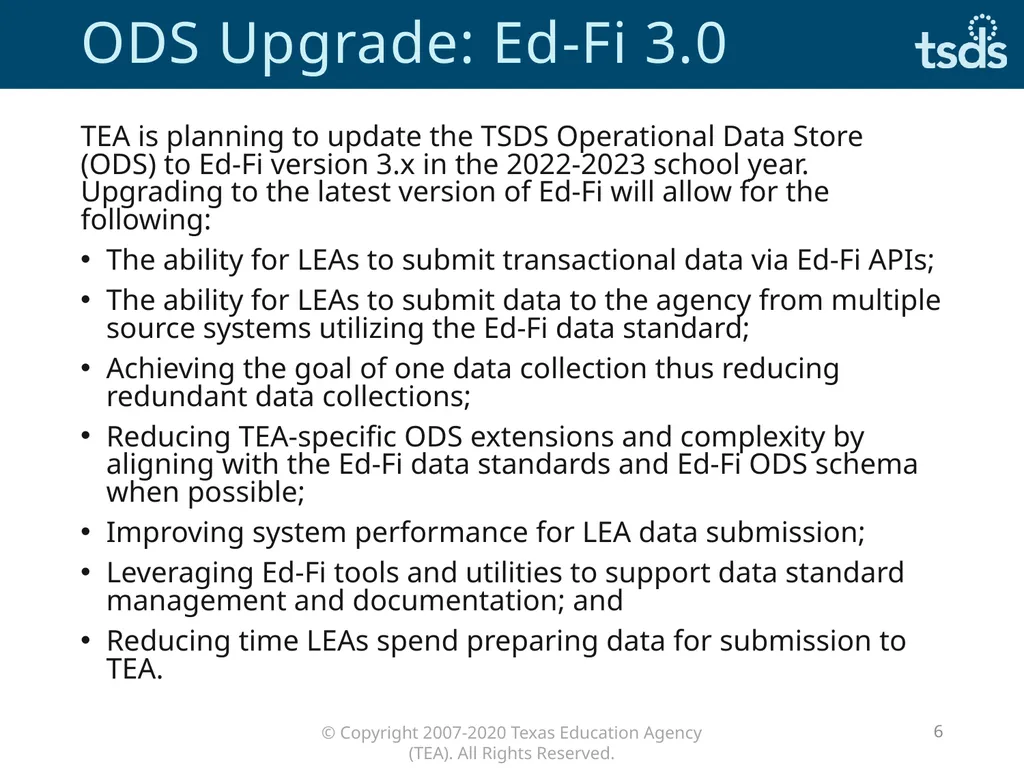 ODS Upgrade: Ed-Fi 3.0

tsds

TEA is planning to update the TSDS Operational Data Store (ODS) to Ed-Fi version 3.x in the 2022-2023 school year. Upgrading to the latest version of Ed-Fi will allow for the following:

• The ability for LEAs to submit transactional data via Ed-Fi APIs;
• The ability for LEAs to submit data to the agency from multiple source systems utilizing the Ed-Fi data standard;
• Achieving the goal of one data collection thus reducing redundant data collections;
• Reducing TEA-specific ODS extensions and complexity by aligning with the Ed-Fi data standards and Ed-Fi ODS schema when possible;
• Improving system performance for LEA data submission;
• Leveraging Ed-Fi tools and utilities to support data standard management and documentation; and
• Reducing time LEAs spend preparing data for submission to TEA.

© Copyright 2007-2020 Texas Education Agency (TEA). All Rights Reserved.

6